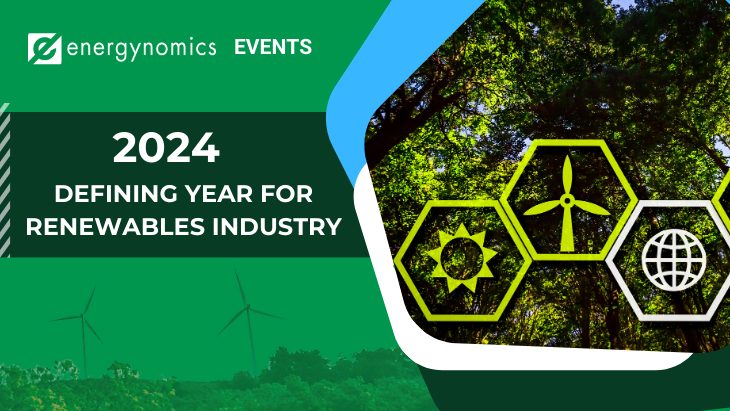 energynomics EVENTS

2024

DEFINING YEAR FOR RENEWABLES INDUSTRY